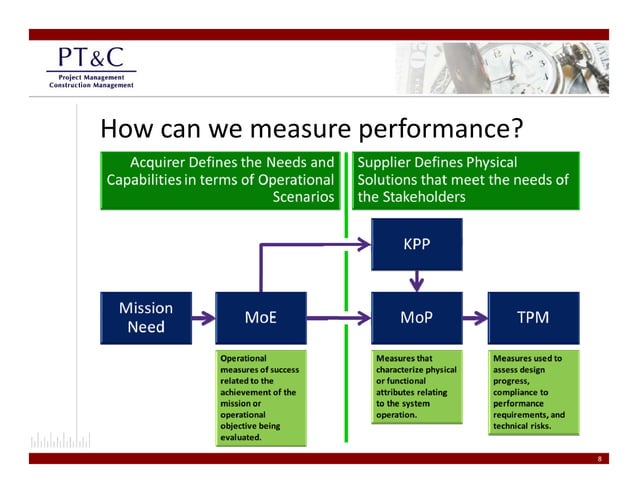 PT&C
Project Management
Construction Management

How can we measure performance?

Acquirer Defines the Needs and Capabilities in terms of Operational Scenarios

Supplier Defines Physical Solutions that meet the needs of the Stakeholders

KPP

Mission Need

MoE

MoP

TPM

Operational measures of success related to the achievement of the mission or operational objective being evaluated.

Measures that characterize physical or functional attributes relating to the system operation.

Measures used to assess design progress, compliance to performance requirements, and technical risks.

8